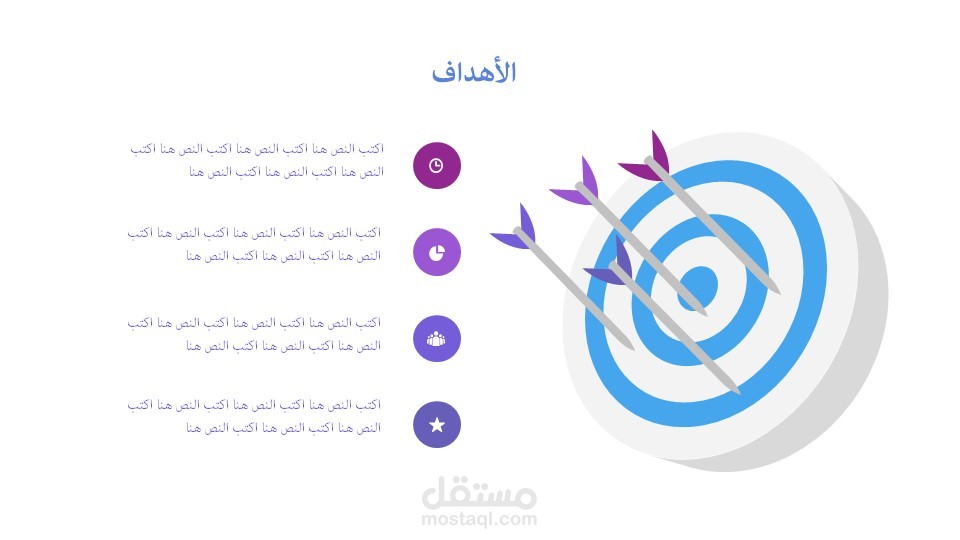 الأهداف

اكتب النص هنا اكتب النص هنا اكتب النص هنا اكتب النص هنا اكتب النص هنا اكتب النص هنا

اكتب النص هنا اكتب النص هنا اكتب النص هنا اكتب النص هنا اكتب النص هنا اكتب النص هنا

اكتب النص هنا اكتب النص هنا اكتب النص هنا اكتب النص هنا اكتب النص هنا اكتب النص هنا

اكتب النص هنا اكتب النص هنا اكتب النص هنا اكتب النص هنا اكتب النص هنا اكتب النص هنا

مستقل
mostaql.com